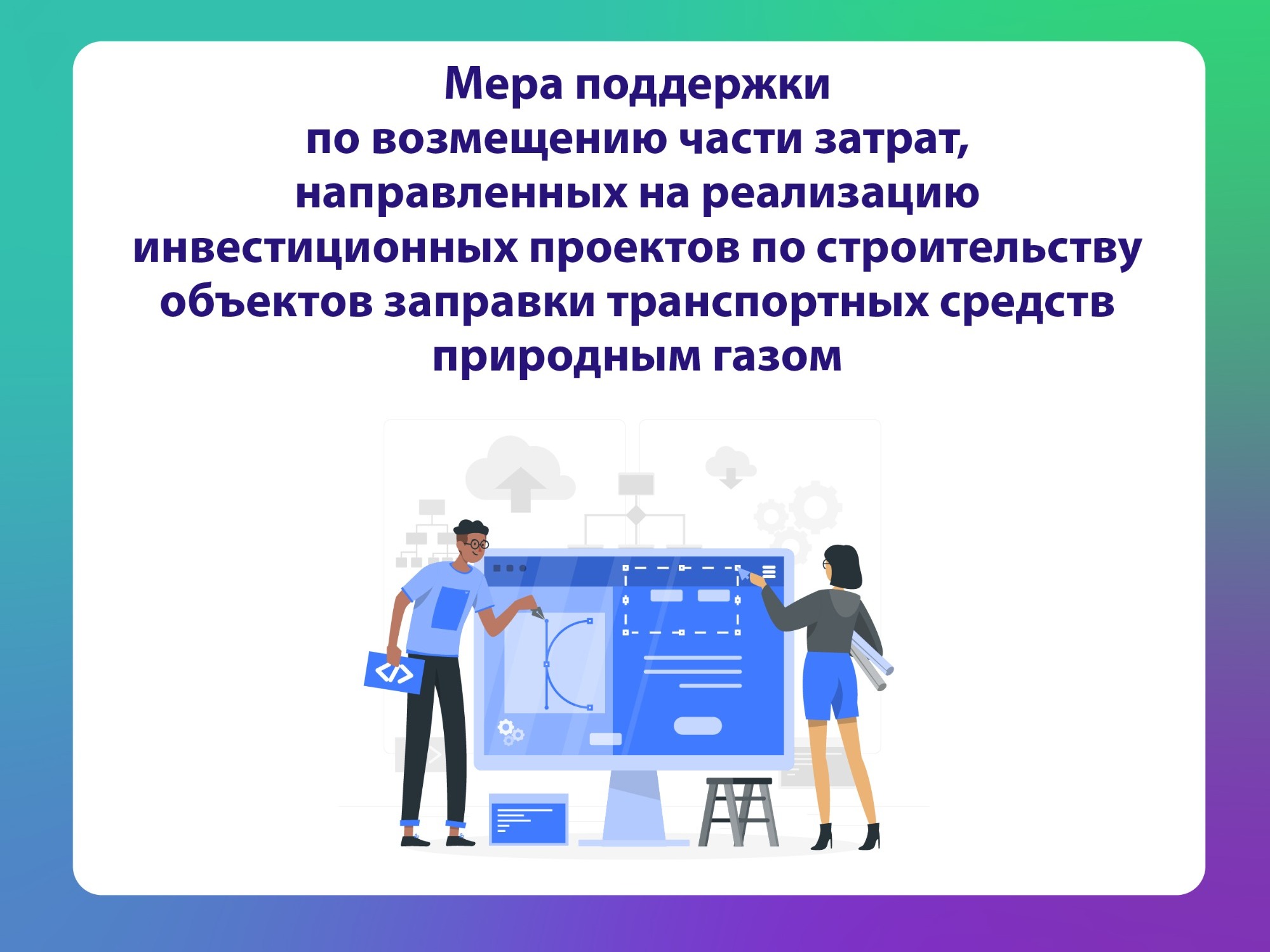 Мера поддержки по возмещению части затрат, направленных на реализацию инвестиционных проектов по строительству объектов заправки транспортных средств природным газом